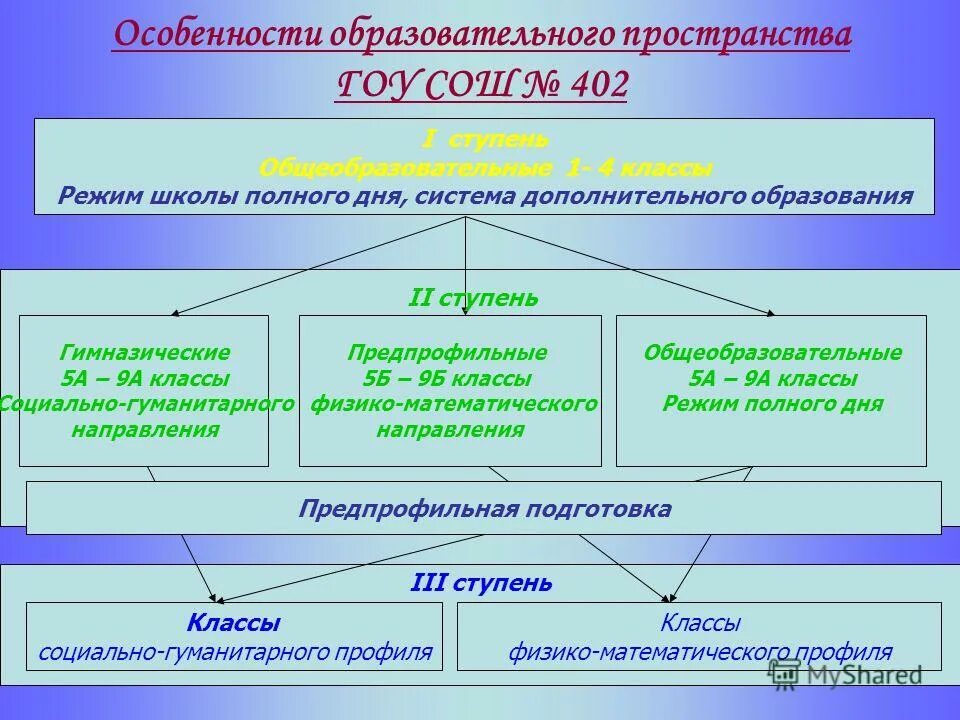 Особенности образовательного пространства

ГОУ СОШ № 402

I ступень
Общеобразовательные 1- 4 классы
Режим школы полного дня, система дополнительного образования

II ступень

Гимназические
5А – 9А классы
Социально-гуманитарного
направления

Предпрофильные
5Б – 9Б классы
физико-математического
направления

Общеобразовательные
5А – 9А классы
Режим полного дня

Предпрофильная подготовка

III ступень

Классы
социально-гуманитарного профиля

Классы
физико-математического профиля

MyShared